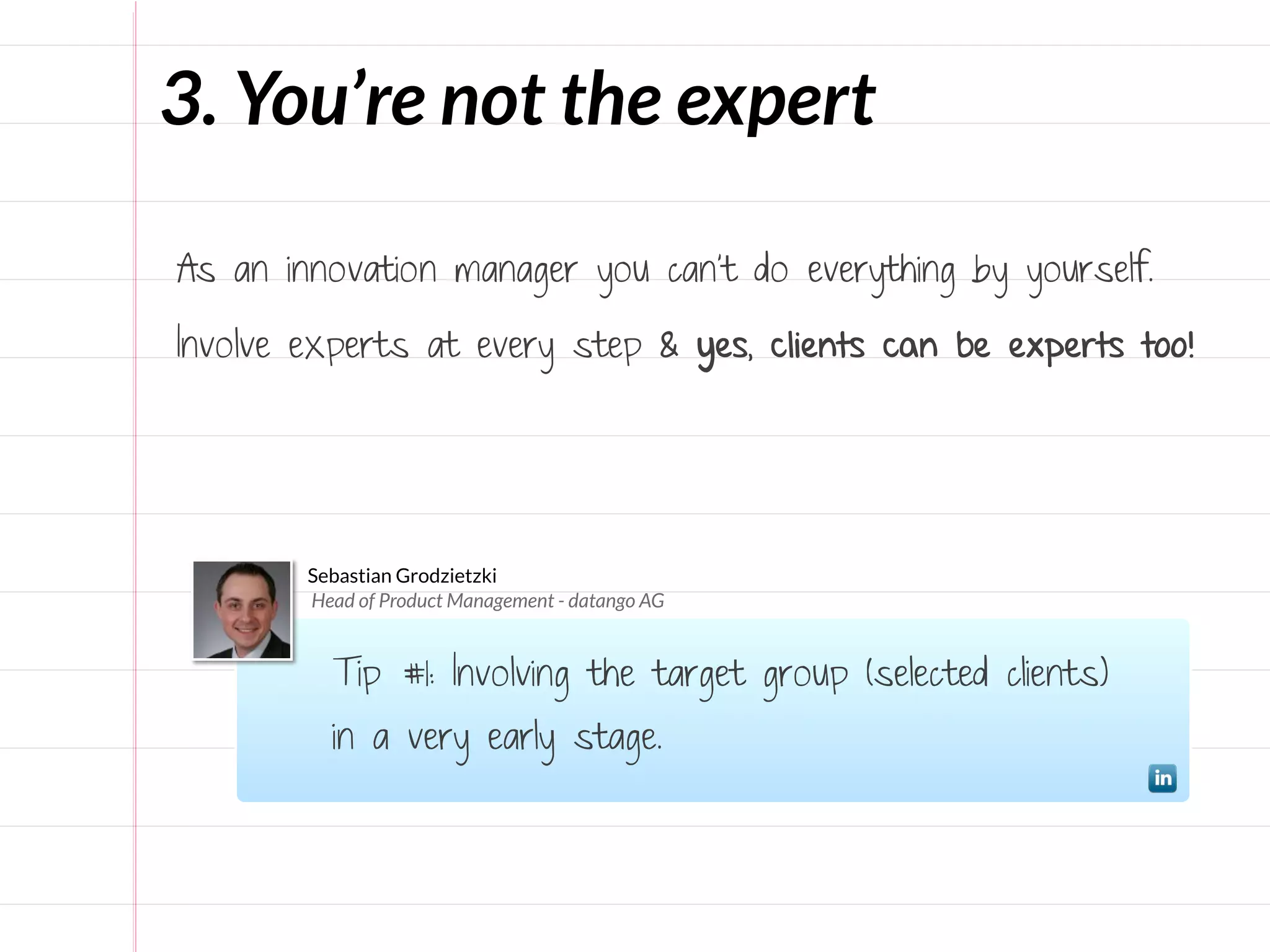 3. You're not the expert

As an innovation manager you can't do everything by yourself.

Involve experts at every step & yes, clients can be experts too!

Sebastian Grodzietzki

Head of Product Management - datango AG

Tip #1: Involving the target group (selected clients) in a very early stage.

in